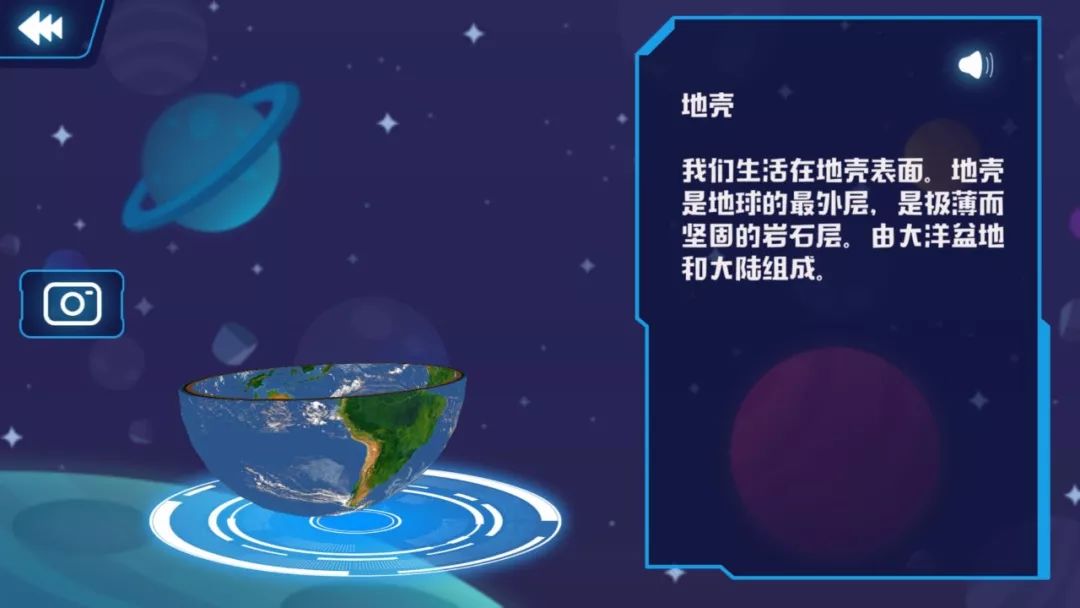 地壳

我们生活在地壳表面。地壳是地球的最外层，是极薄而坚固的岩石层。由大洋盆地和大陆组成。